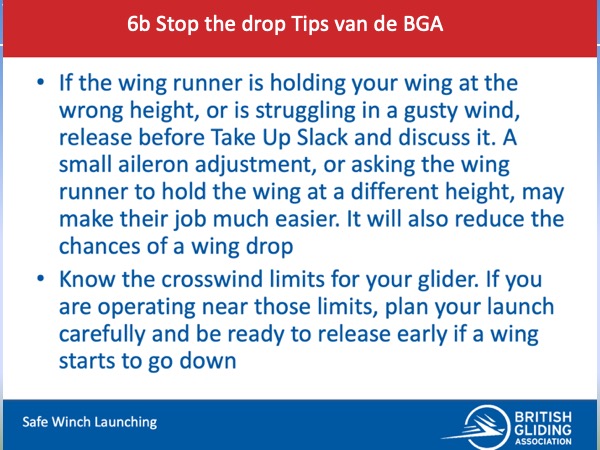 6b Stop the drop Tips van de BGA

• If the wing runner is holding your wing at the wrong height, or is struggling in a gusty wind, release before Take Up Slack and discuss it. A small aileron adjustment, or asking the wing runner to hold the wing at a different height, may make their job much easier. It will also reduce the chances of a wing drop

• Know the crosswind limits for your glider. If you are operating near those limits, plan your launch carefully and be ready to release early if a wing starts to go down

Safe Winch Launching

BRITISH GLIDING ASSOCIATION